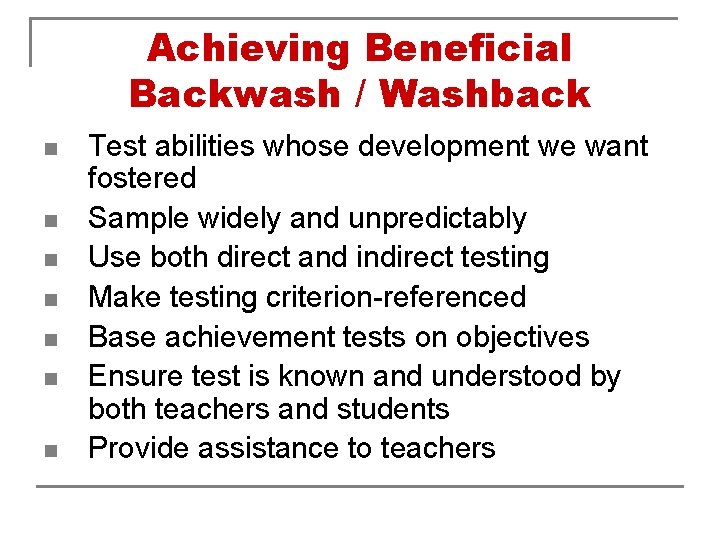 Achieving Beneficial Backwash / Washback

- Test abilities whose development we want fostered
- Sample widely and unpredictably
- Use both direct and indirect testing
- Make testing criterion-referenced
- Base achievement tests on objectives
- Ensure test is known and understood by both teachers and students
- Provide assistance to teachers